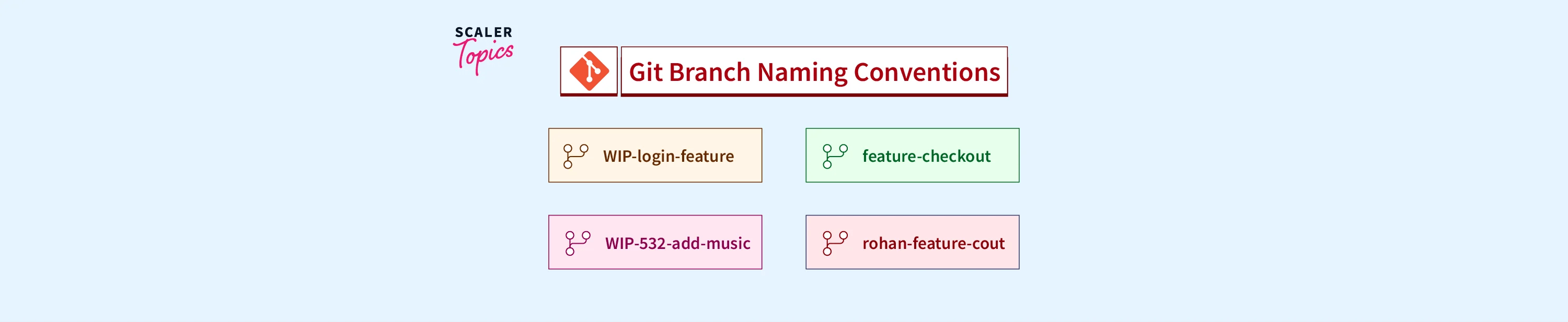 SCALER Topics

Git Branch Naming Conventions

WIP-login-feature

feature-checkout

WIP-532-add-music

rohan-feature-cout